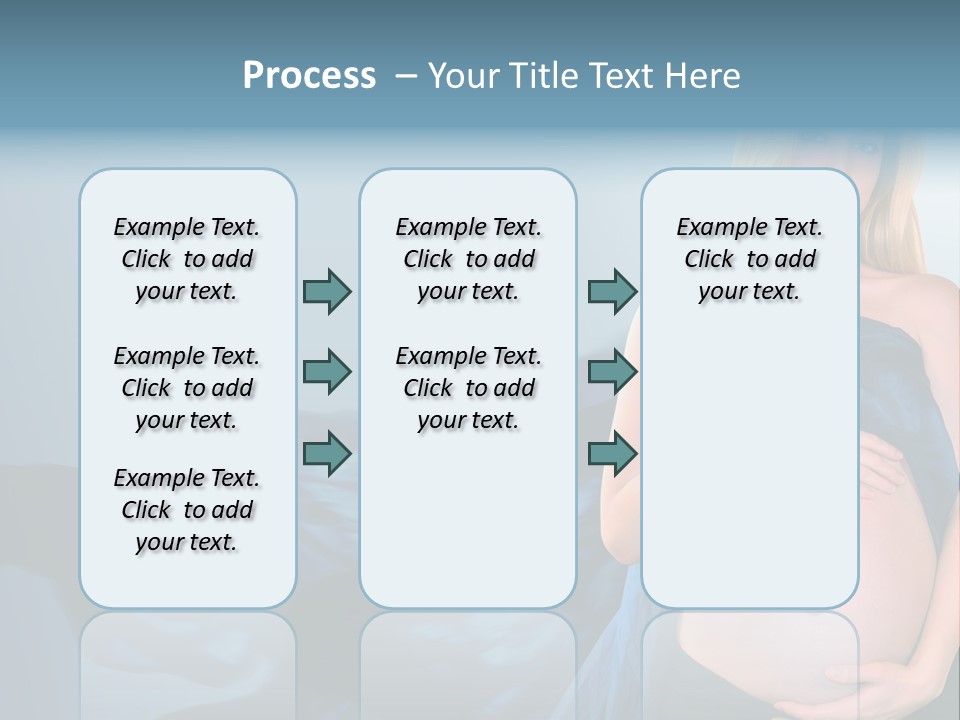 Process – Your Title Text Here

Example Text. Click to add your text.

Example Text. Click to add your text.

Example Text. Click to add your text.

Example Text. Click to add your text.

Example Text. Click to add your text.

Example Text. Click to add your text.